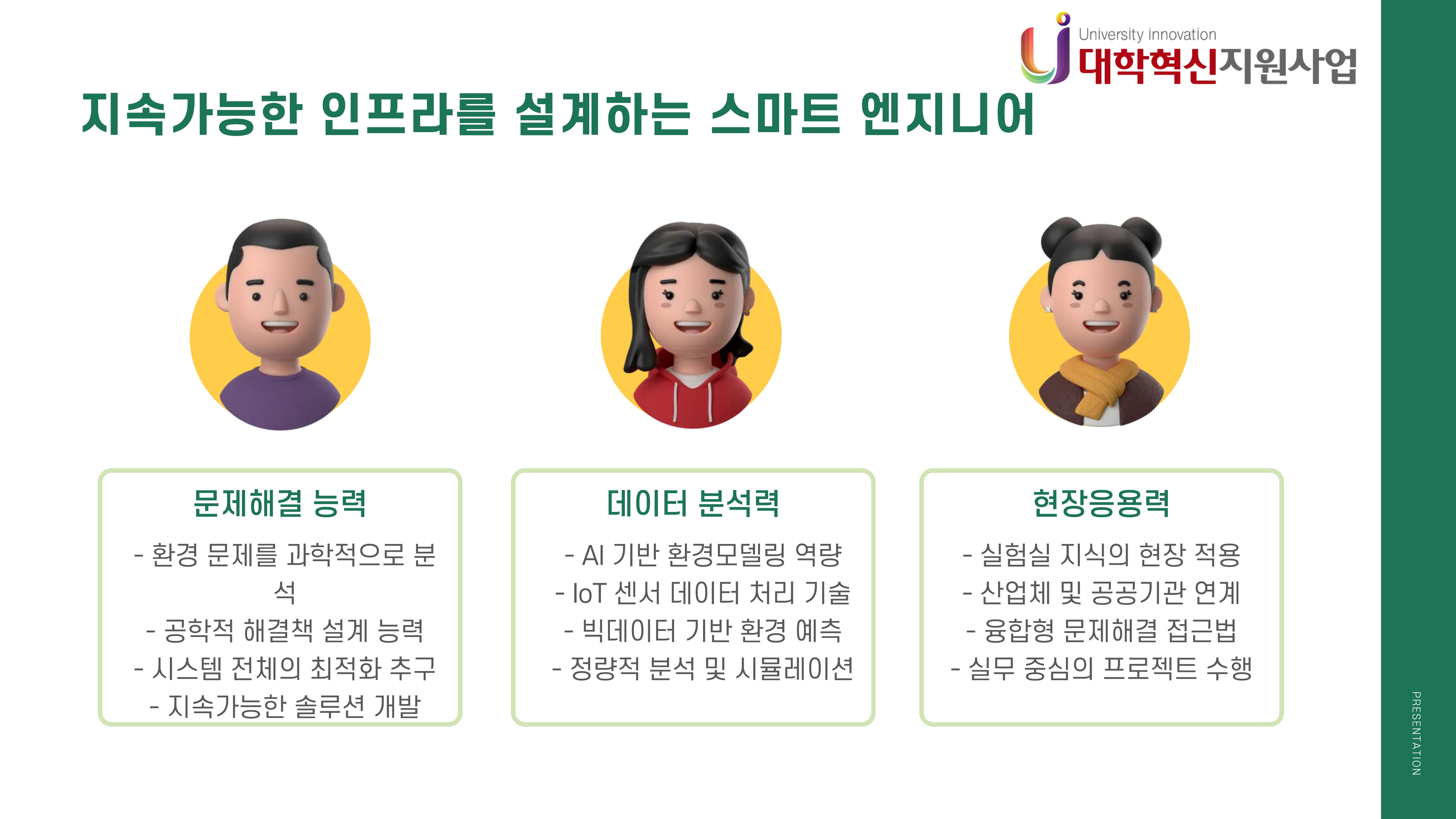 University innovation
대학혁신지원사업

지속가능한 인프라를 설계하는 스마트 엔지니어

문제해결 능력

- 환경 문제를 과학적으로 분석
- 공학적 해결책 설계 능력
- 시스템 전체의 최적화 추구
- 지속가능한 솔루션 개발

데이터 분석력

- AI 기반 환경모델링 역량
- IoT 센서 데이터 처리 기술
- 빅데이터 기반 환경 예측
- 정량적 분석 및 시뮬레이션

현장응용력

- 실험실 지식의 현장 적용
- 산업체 및 공공기관 연계
- 융합형 문제해결 접근법
- 실무 중심의 프로젝트 수행

PRESENTATION